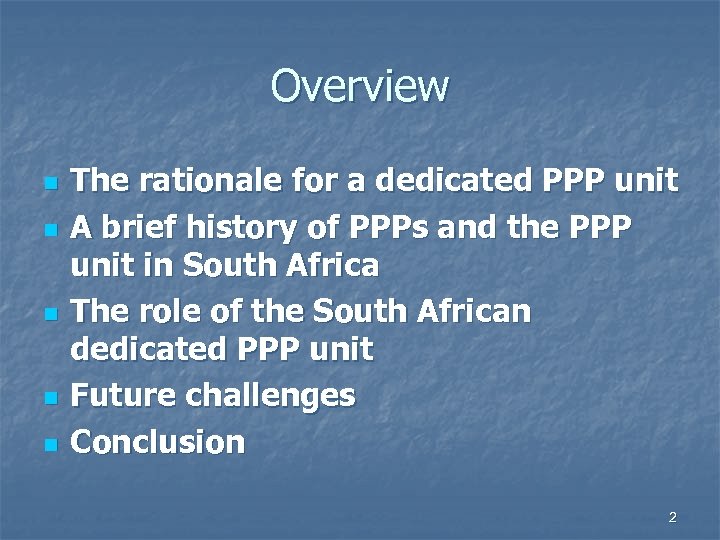 Overview

- The rationale for a dedicated PPP unit
- A brief history of PPPs and the PPP unit in South Africa
- The role of the South African dedicated PPP unit
- Future challenges
- Conclusion

2